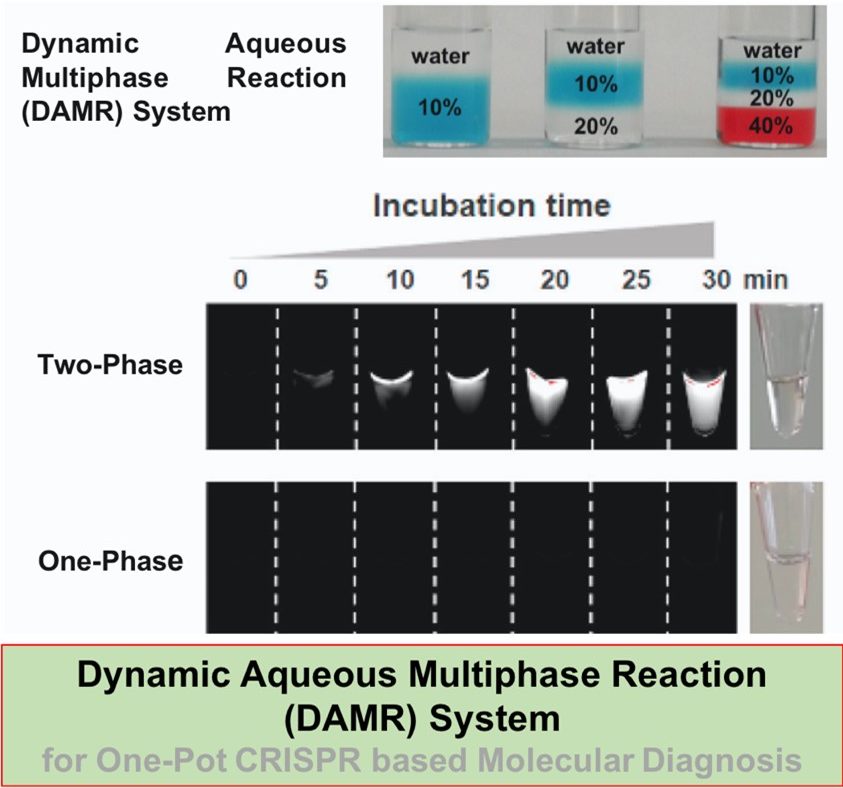 Dynamic Aqueous Multiphase Reaction (DAMR) System

water
10%

water
10%
20%

water
10%
20%
40%

Incubation time

0 5 10 15 20 25 30 min

Two-Phase

One-Phase

Dynamic Aqueous Multiphase Reaction (DAMR) System
for One-Pot CRISPR based Molecular Diagnosis